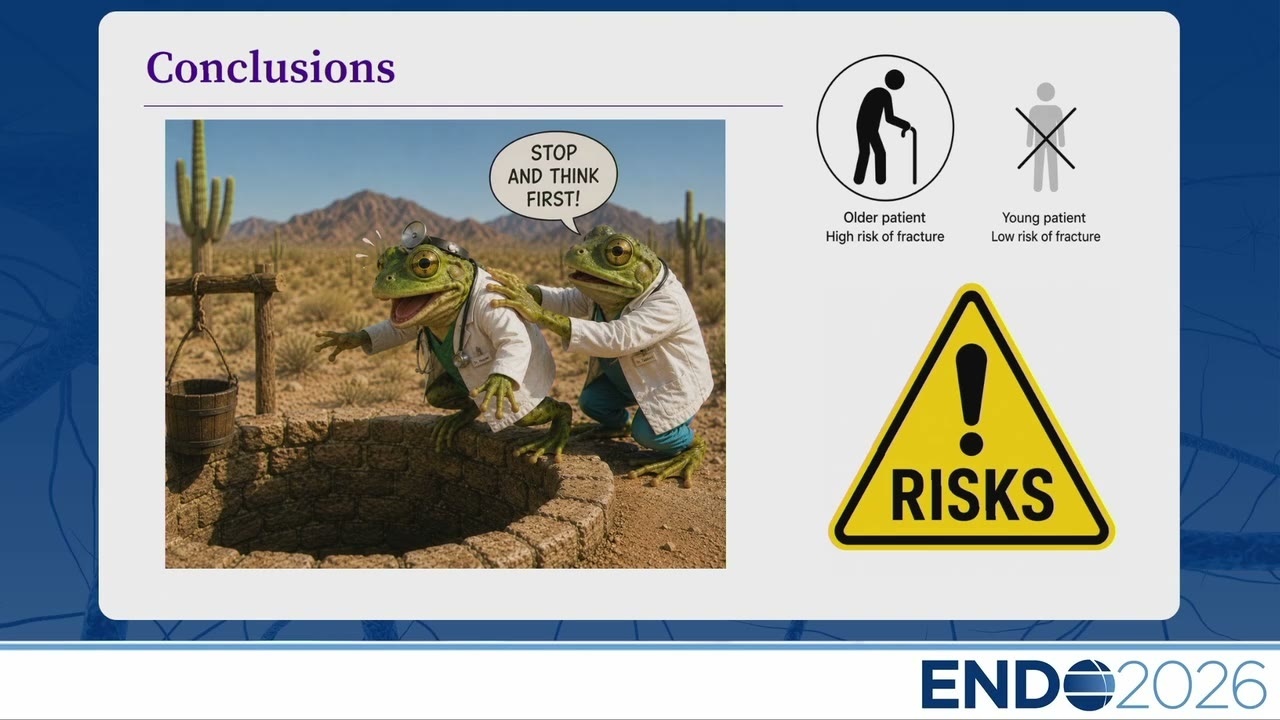 Conclusions

STOP AND THINK FIRST!

Older patient
High risk of fracture

Young patient
Low risk of fracture

RISKS

ENDO2026